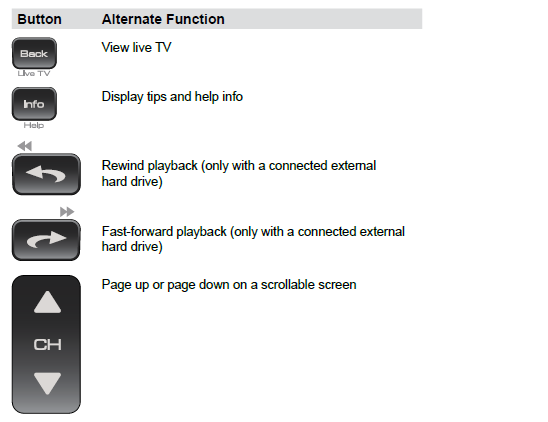 | Button | Alternate Function |
|---|---|
| Back Live TV | View live TV |
| Info Help | Display tips and help info |
| | Rewind playback (only with a connected external hard drive) |
| | Fast-forward playback (only with a connected external hard drive) |
| CH | Page up or page down on a scrollable screen |